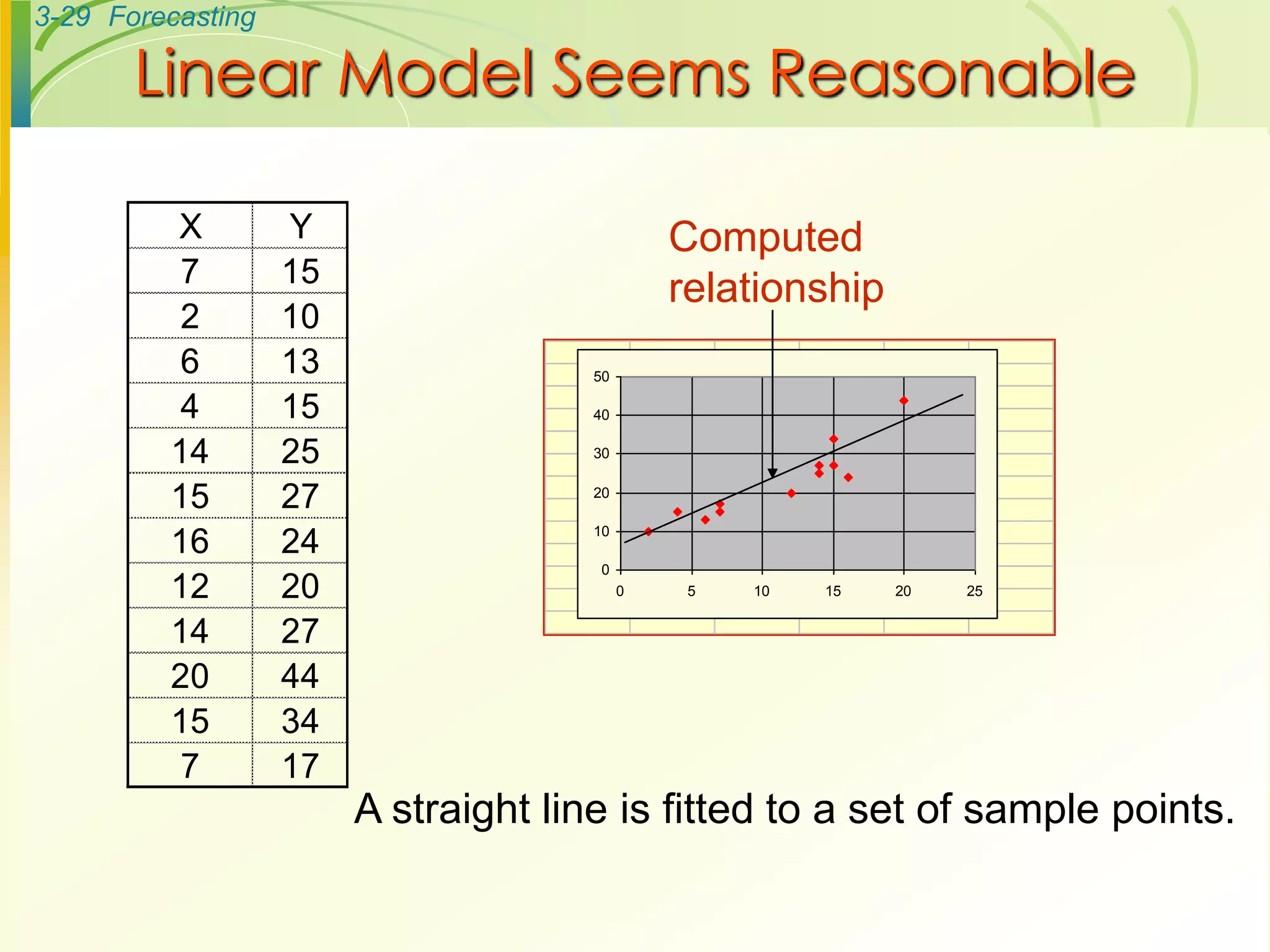 3-29 Forecasting

Linear Model Seems Reasonable

| X | Y |
|---|---|
| 7 | 15 |
| 2 | 10 |
| 6 | 13 |
| 4 | 15 |
| 14 | 25 |
| 15 | 27 |
| 16 | 24 |
| 12 | 20 |
| 14 | 27 |
| 20 | 44 |
| 15 | 34 |
| 7 | 17 |

Computed relationship

50
40
30
20
10
0
0 5 10 15 20 25

A straight line is fitted to a set of sample points.